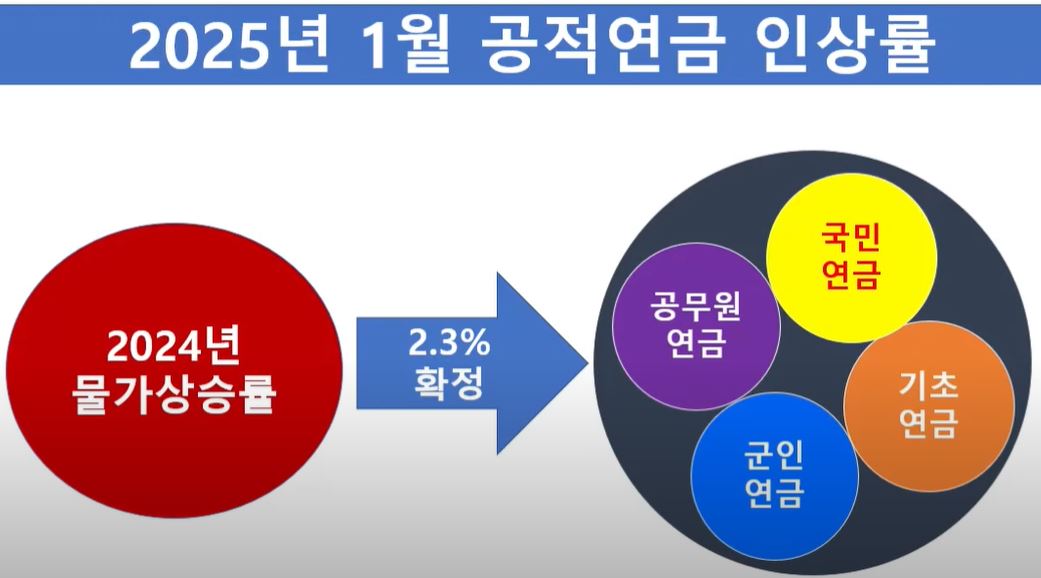 2025년 1월 공적연금 인상률

2024년
물가상승률

2.3%
확정

국민
연금

공무원
연금

기초
연금

군인
연금